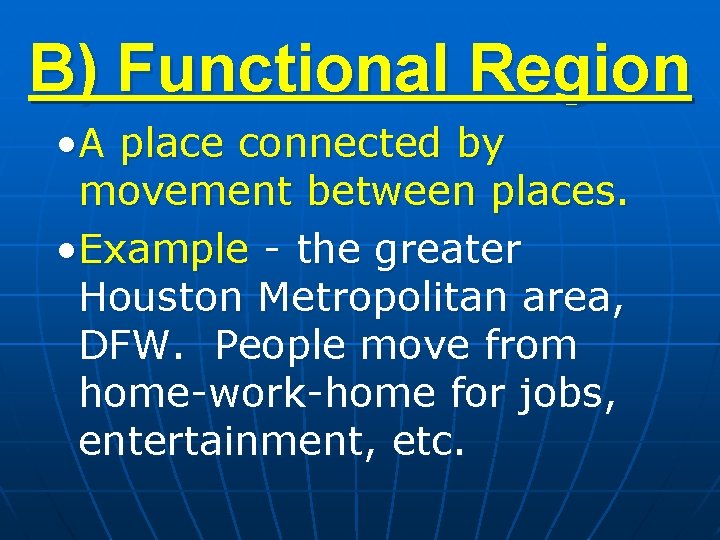 B) Functional Region

• A place connected by movement between places.

• Example - the greater Houston Metropolitan area, DFW. People move from home-work-home for jobs, entertainment, etc.